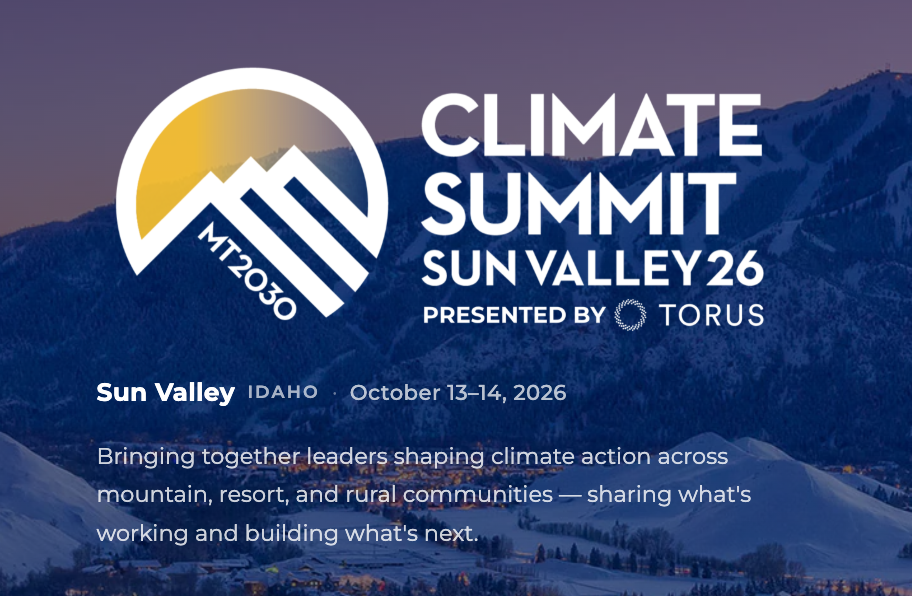 MT2030

CLIMATE SUMMIT SUN VALLEY 26

PRESENTED BY TORUS

Sun Valley IDAHO · October 13–14, 2026

Bringing together leaders shaping climate action across mountain, resort, and rural communities — sharing what's working and building what's next.